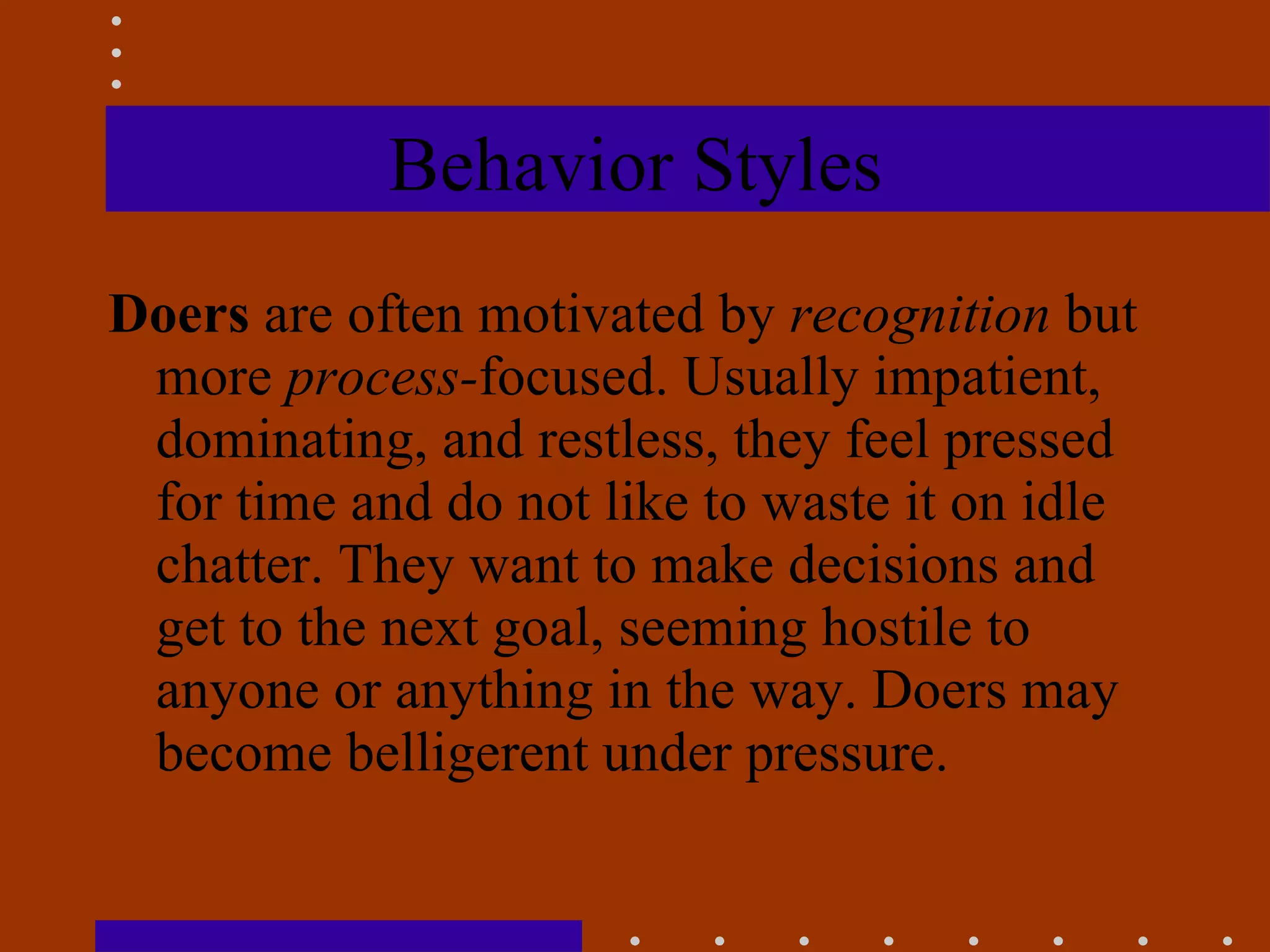 Behavior Styles

Doers are often motivated by recognition but more process-focused. Usually impatient, dominating, and restless, they feel pressed for time and do not like to waste it on idle chatter. They want to make decisions and get to the next goal, seeming hostile to anyone or anything in the way. Doers may become belligerent under pressure.